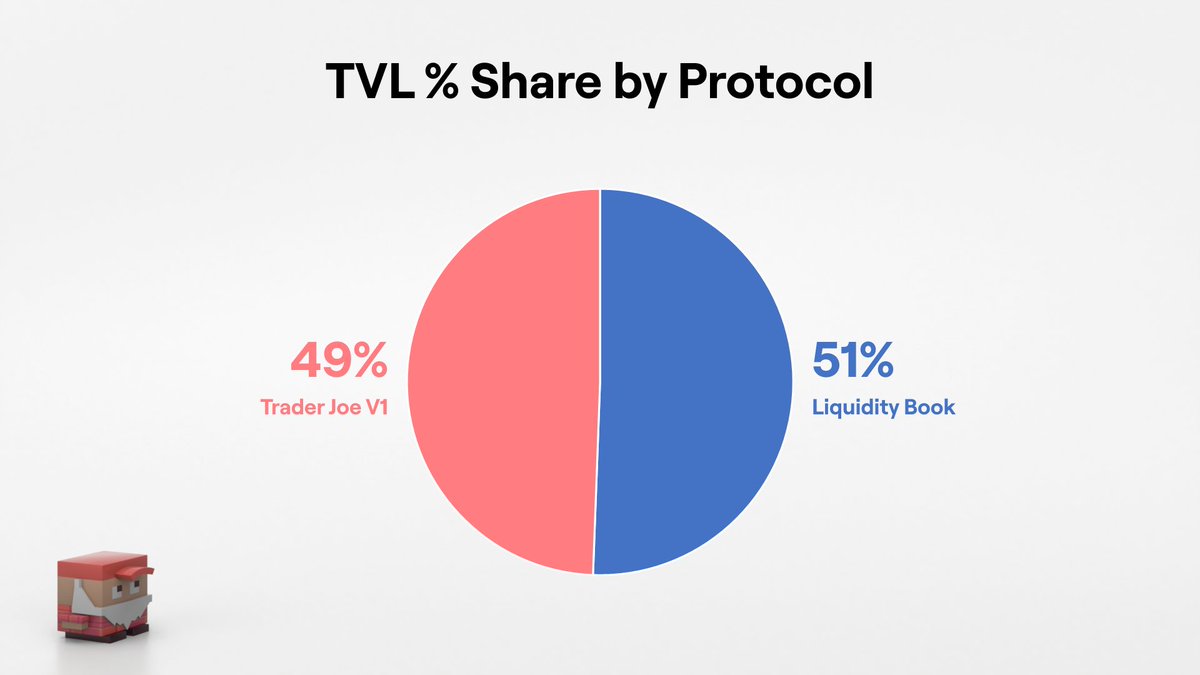 TVL % Share by Protocol

49%
Trader Joe V1

51%
Liquidity Book